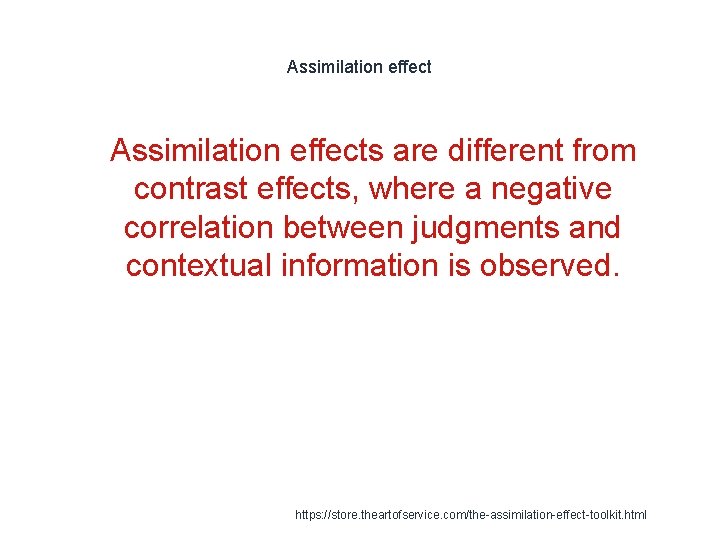 Assimilation effect

Assimilation effects are different from contrast effects, where a negative correlation between judgments and contextual information is observed.

https://store.theartofservice.com/the-assimilation-effect-toolkit.html